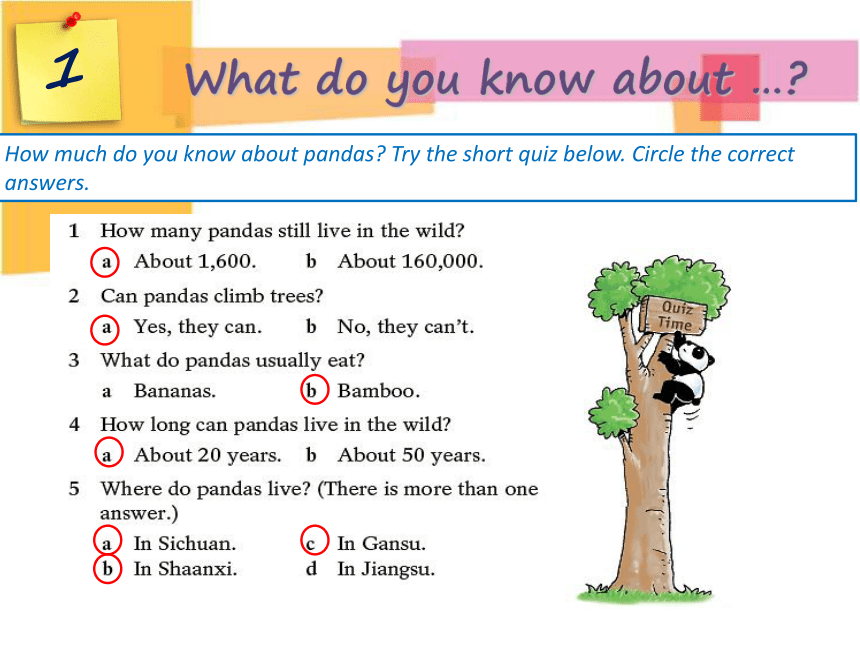 1

What do you know about ...?

How much do you know about pandas? Try the short quiz below. Circle the correct answers.

1 How many pandas still live in the wild?
a About 1,600. b About 160,000.

2 Can pandas climb trees?
a Yes, they can. b No, they can't.

3 What do pandas usually eat?
a Bananas. b Bamboo.

4 How long can pandas live in the wild?
a About 20 years. b About 50 years.

5 Where do pandas live? (There is more than one answer.)
a In Sichuan. c In Gansu.
b In Shaanxi. d In Jiangsu.

Quiz Time